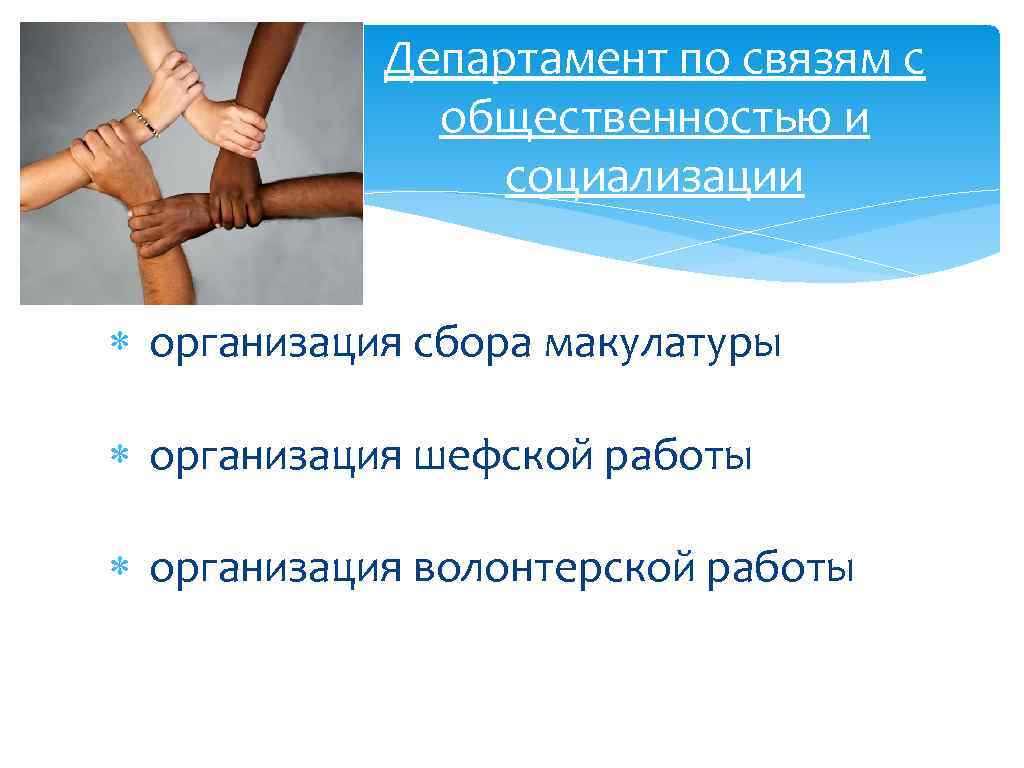 Департамент по связям с общественностью и социализации

∗ организация сбора макулатуры

∗ организация шефской работы

∗ организация волонтерской работы